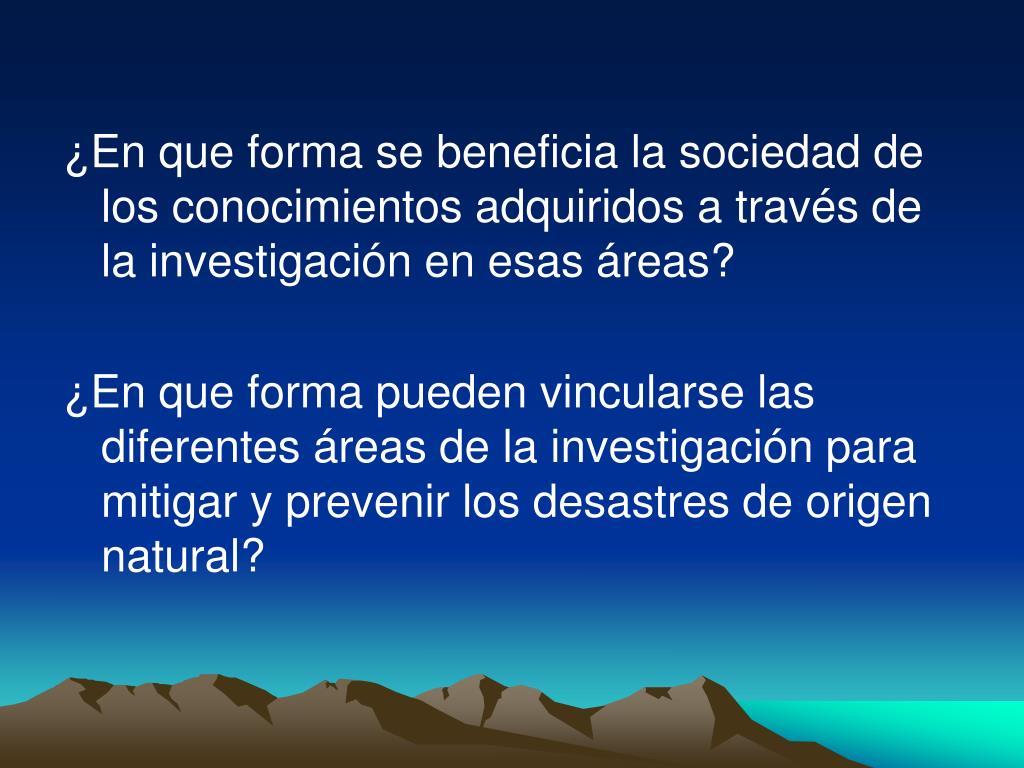 ¿En que forma se beneficia la sociedad de los conocimientos adquiridos a través de la investigación en esas áreas?

¿En que forma pueden vincularse las diferentes áreas de la investigación para mitigar y prevenir los desastres de origen natural?